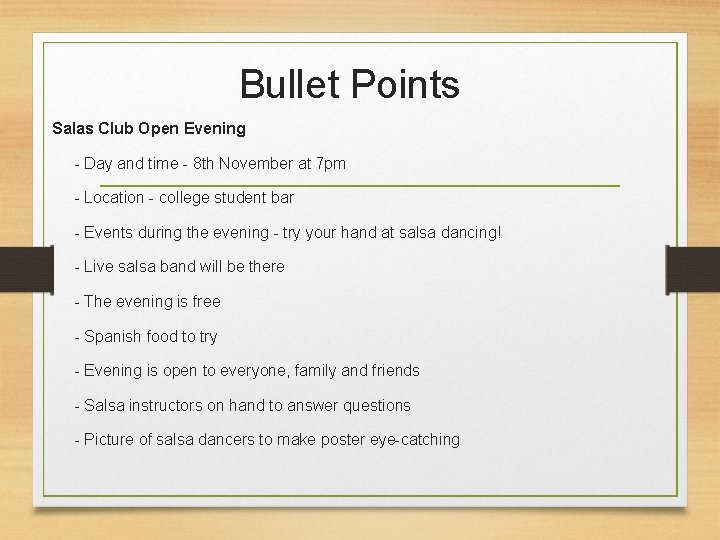 Bullet Points

Salas Club Open Evening

- Day and time - 8th November at 7pm

- Location - college student bar

- Events during the evening - try your hand at salsa dancing!

- Live salsa band will be there

- The evening is free

- Spanish food to try

- Evening is open to everyone, family and friends

- Salsa instructors on hand to answer questions

- Picture of salsa dancers to make poster eye-catching